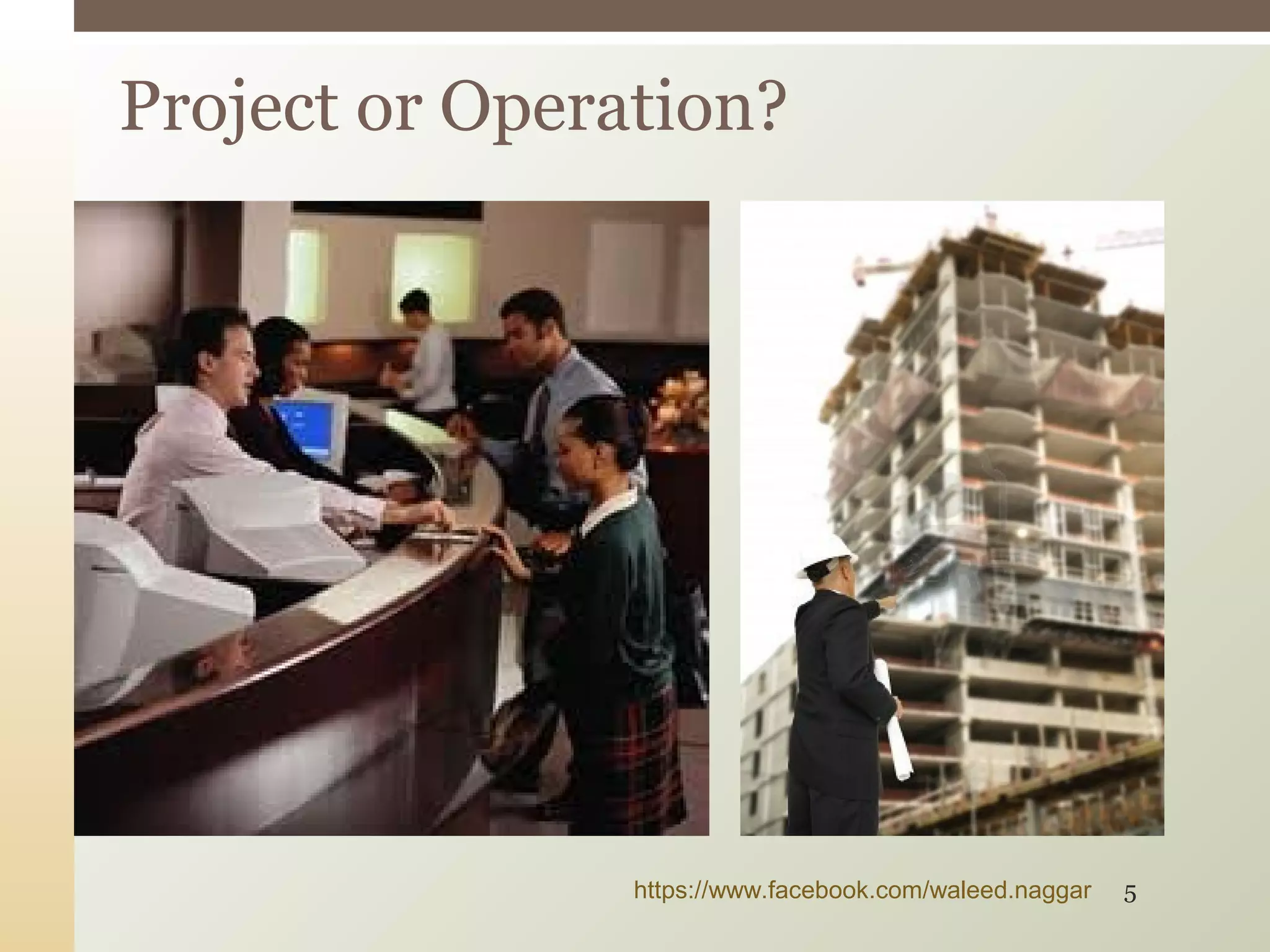 Project or Operation?

https://www.facebook.com/waleed.naggar 5